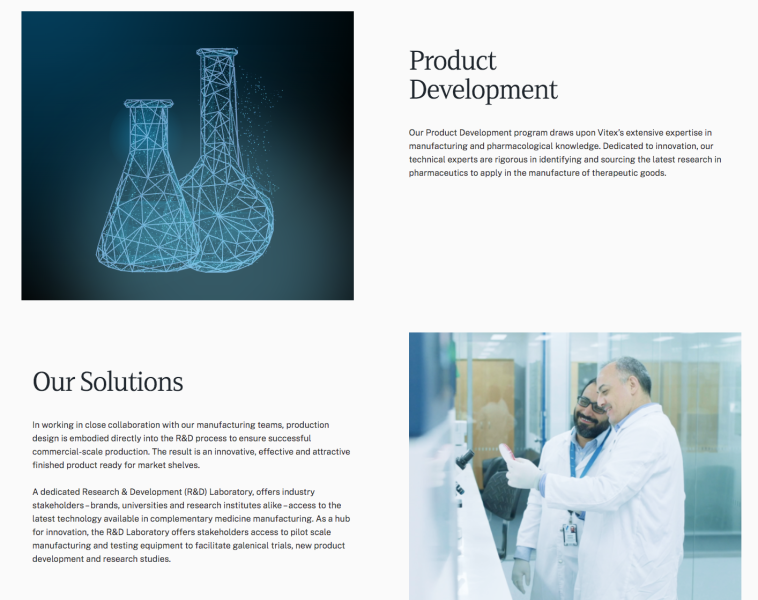 Product Development

Our Product Development program draws upon Vitex's extensive expertise in manufacturing and pharmacological knowledge. Dedicated to innovation, our technical experts are rigorous in identifying and sourcing the latest research in pharmaceutics to apply in the manufacture of therapeutic goods.

Our Solutions

In working in close collaboration with our manufacturing teams, production design is embodied directly into the R&D process to ensure successful commercial-scale production. The result is an innovative, effective and attractive finished product ready for market shelves.

A dedicated Research & Development (R&D) Laboratory, offers industry stakeholders – brands, universities and research institutes alike – access to the latest technology available in complementary medicine manufacturing. As a hub for innovation, the R&D Laboratory offers stakeholders access to pilot scale manufacturing and testing equipment to facilitate galenical trials, new product development and research studies.